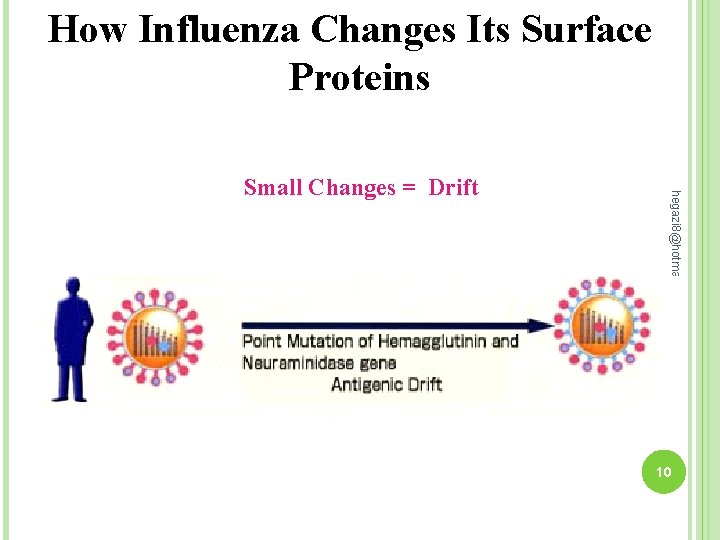 How Influenza Changes Its Surface Proteins

Small Changes = Drift

hegazi8@hotma

Point Mutation of Hemagglutinin and Neuraminidase gene
Antigenic Drift

10